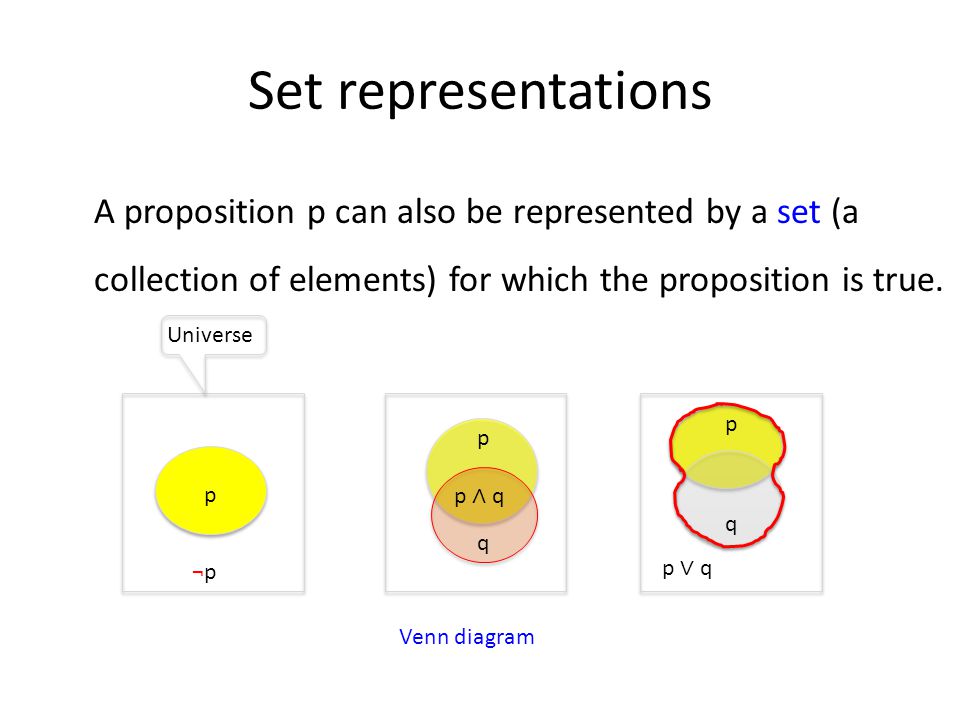 Set representations

A proposition p can also be represented by a set (a collection of elements) for which the proposition is true.

Universe

p

$\neg p$

p

$p \wedge q$

q

p

q

$p \vee q$

Venn diagram